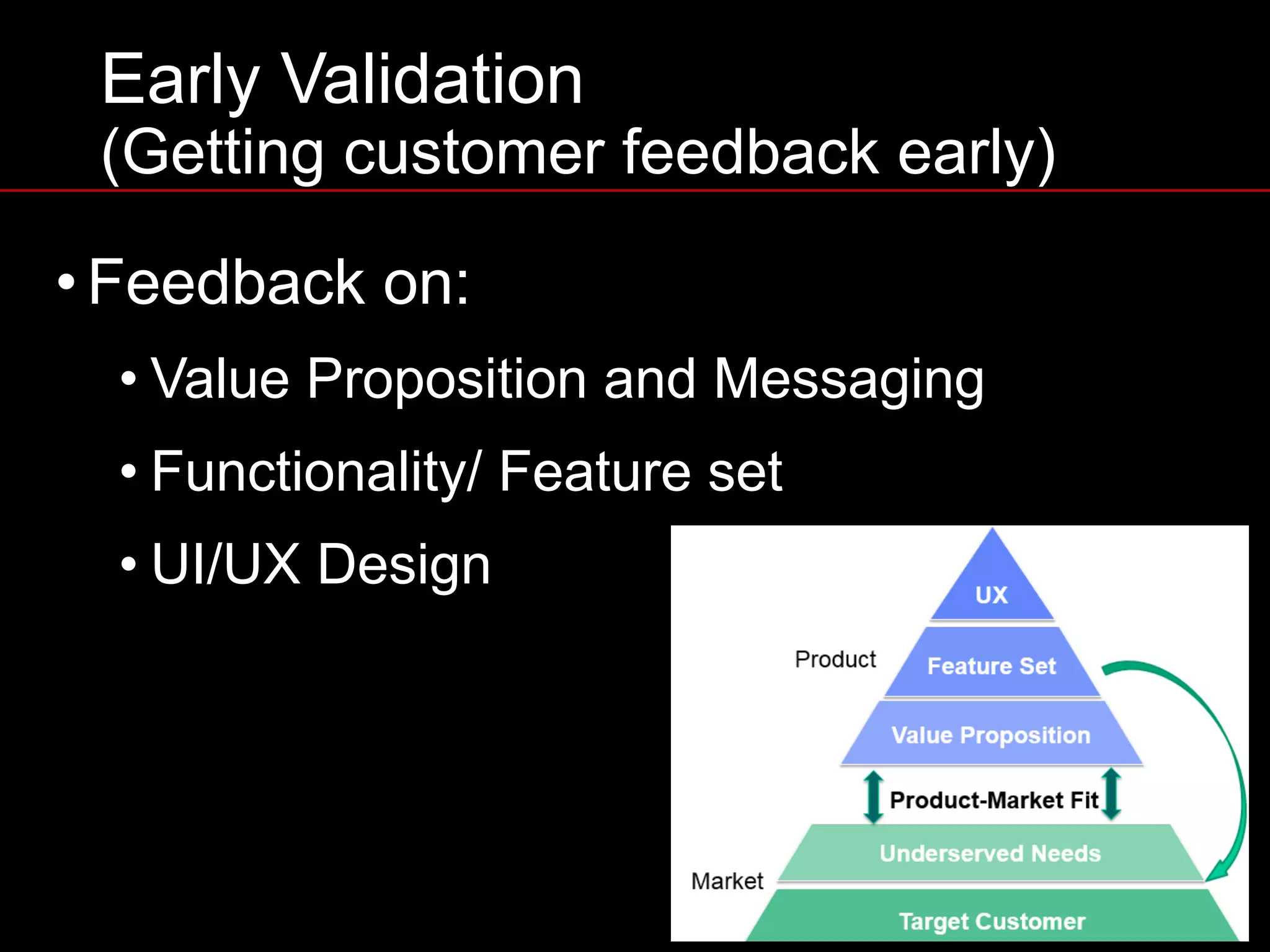 Early Validation
(Getting customer feedback early)

• Feedback on:
• Value Proposition and Messaging
• Functionality/ Feature set
• UI/UX Design

UX
Product
Feature Set
Value Proposition
Product-Market Fit
Underserved Needs
Market
Target Customer